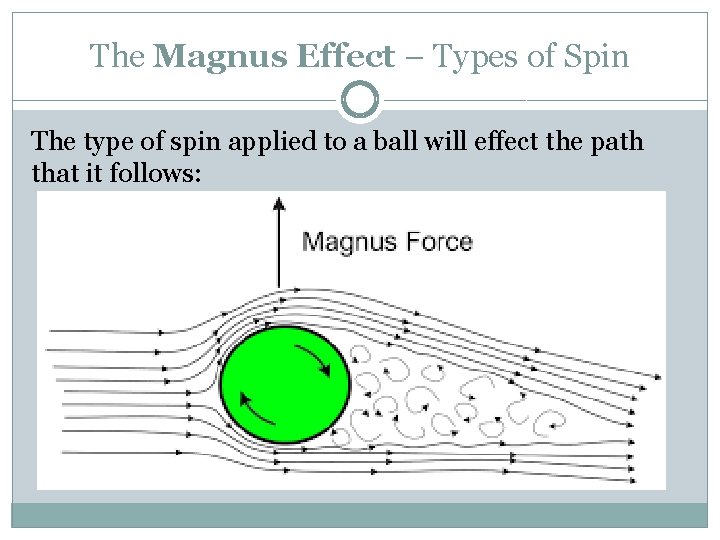 The Magnus Effect – Types of Spin

The type of spin applied to a ball will effect the path that it follows:

Magnus Force